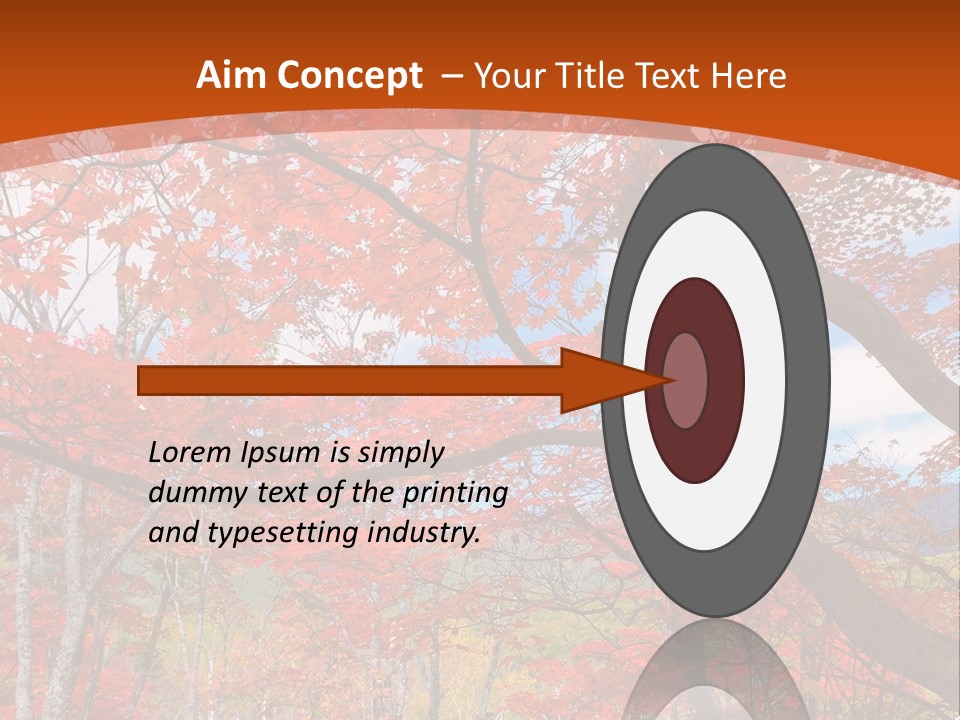 Aim Concept – Your Title Text Here

Lorem Ipsum is simply dummy text of the printing and typesetting industry.